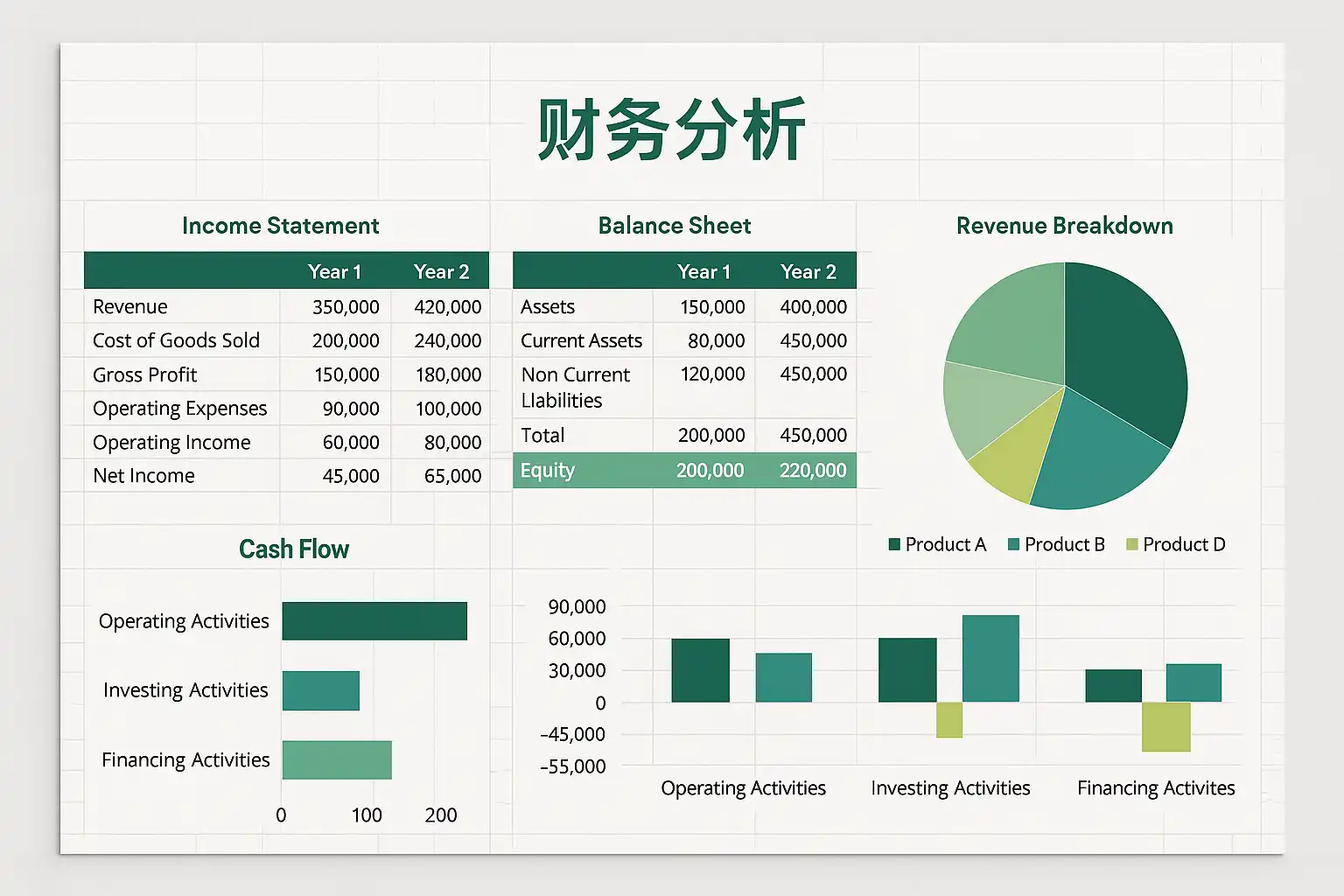 财务分析

Income Statement

| | Year 1 | Year 2 |
|---|---|---|
| Revenue | 350,000 | 420,000 |
| Cost of Goods Sold | 200,000 | 240,000 |
| Gross Profit | 150,000 | 180,000 |
| Operating Expenses | 90,000 | 100,000 |
| Operating Income | 60,000 | 80,000 |
| Net Income | 45,000 | 65,000 |

Balance Sheet

| | Year 1 | Year 2 |
|---|---|---|
| Assets | 150,000 | 400,000 |
| Current Assets | 80,000 | 450,000 |
| Non Current Llabilities | 120,000 | 450,000 |
| Total | 200,000 | 450,000 |
| Equity | 200,000 | 220,000 |

Revenue Breakdown

Product A Product B Product D

Cash Flow

Operating Activities
Investing Activities
Financing Activities
0 100 200

90,000
60,000
30,000
0
-45,000
-55,000
Operating Activities Investing Activities Financing Activites